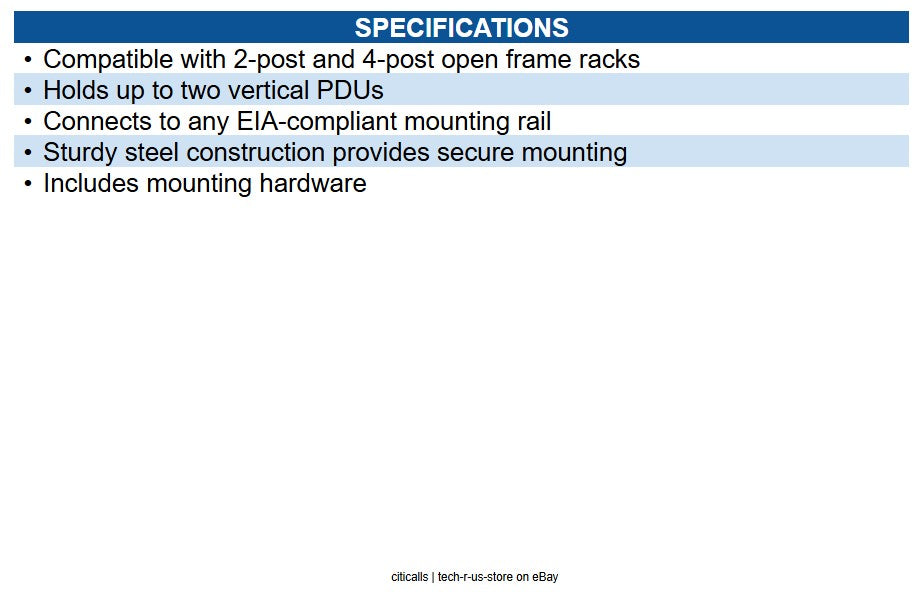 SPECIFICATIONS

• Compatible with 2-post and 4-post open frame racks
• Holds up to two vertical PDUs
• Connects to any EIA-compliant mounting rail
• Sturdy steel construction provides secure mounting
• Includes mounting hardware

citicalls | tech-r-us-store on eBay